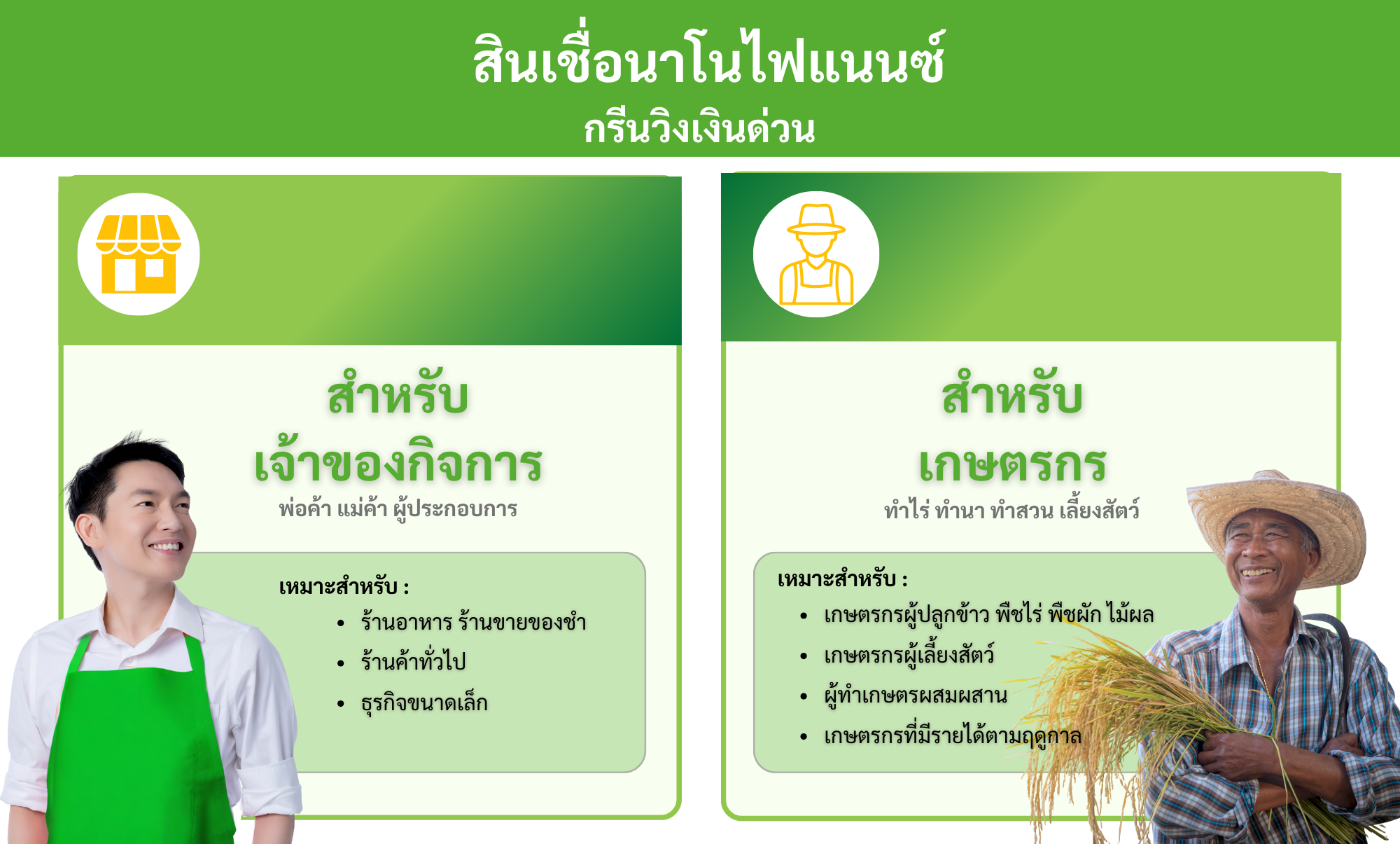 สินเชื่อนาโนไฟแนนซ์
กรีนวิงเงินด่วน

สำหรับ
เจ้าของกิจการ
พ่อค้า แม่ค้า ผู้ประกอบการ

เหมาะสำหรับ :
- ร้านอาหาร ร้านขายของชำ
- ร้านค้าทั่วไป
- ธุรกิจขนาดเล็ก

สำหรับ
เกษตรกร
ทำไร่ ทำนา ทำสวน เลี้ยงสัตว์

เหมาะสำหรับ :
- เกษตรกรผู้ปลูกข้าว พืชไร่ พืชผัก ไม้ผล
- เกษตรกรผู้เลี้ยงสัตว์
- ผู้ทำเกษตรผสมผสาน
- เกษตรกรที่มีรายได้ตามฤดูกาล